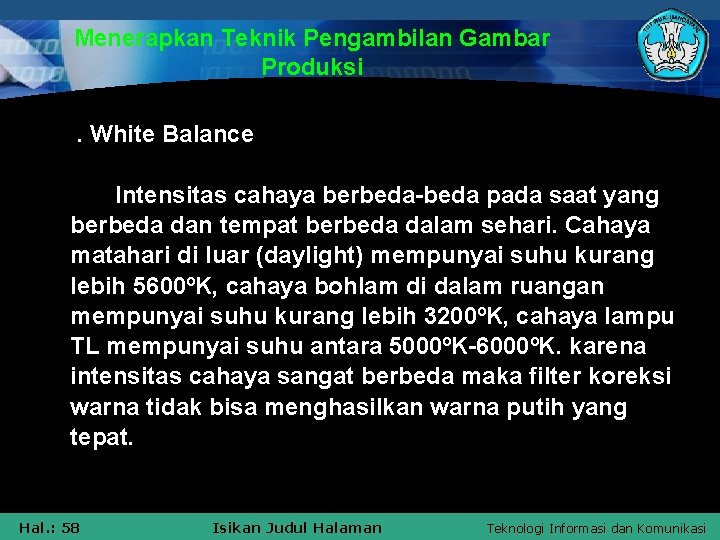 Menerapkan Teknik Pengambilan Gambar Produksi

. White Balance

Intensitas cahaya berbeda-beda pada saat yang berbeda dan tempat berbeda dalam sehari. Cahaya matahari di luar (daylight) mempunyai suhu kurang lebih 5600ºK, cahaya bohlam di dalam ruangan mempunyai suhu kurang lebih 3200ºK, cahaya lampu TL mempunyai suhu antara 5000ºK-6000ºK. karena intensitas cahaya sangat berbeda maka filter koreksi warna tidak bisa menghasilkan warna putih yang tepat.

Hal.: 58

Isikan Judul Halaman

Teknologi Informasi dan Komunikasi